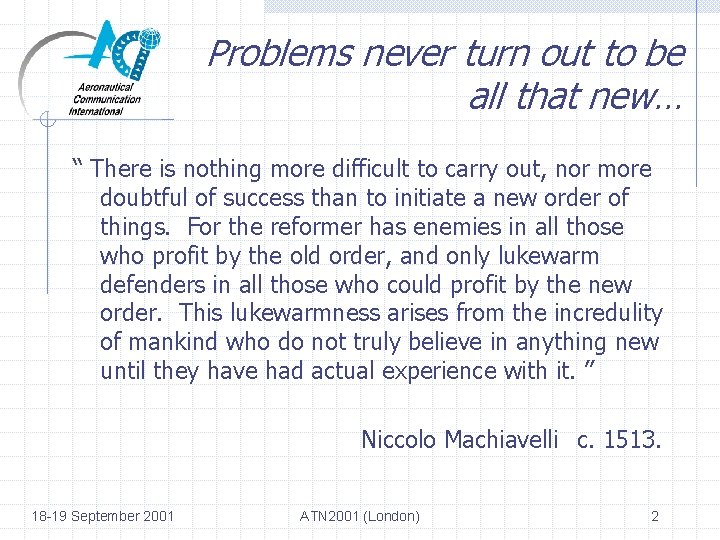 Aeronautical Communication International

Problems never turn out to be all that new…

“ There is nothing more difficult to carry out, nor more doubtful of success than to initiate a new order of things. For the reformer has enemies in all those who profit by the old order, and only lukewarm defenders in all those who could profit by the new order. This lukewarmness arises from the incredulity of mankind who do not truly believe in anything new until they have had actual experience with it. ”

Niccolo Machiavelli c. 1513.

18-19 September 2001

ATN2001 (London)

2